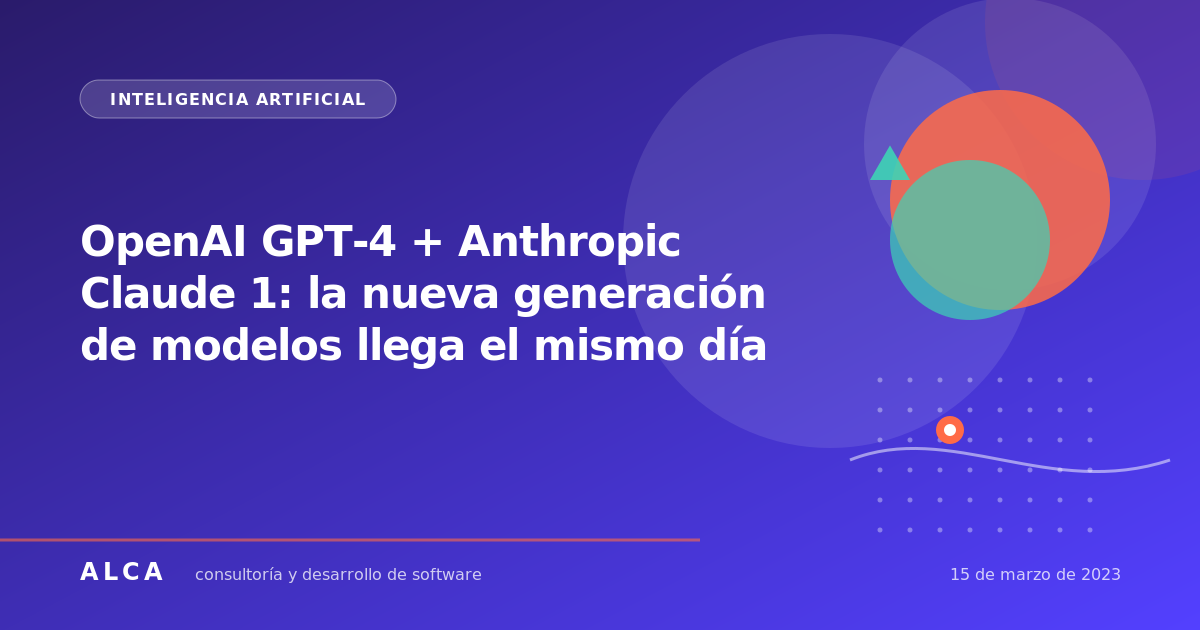 INTELIGENCIA ARTIFICIAL

OpenAI GPT-4 + Anthropic Claude 1: la nueva generación de modelos llega el mismo día

ALCA consultoría y desarrollo de software

15 de marzo de 2023